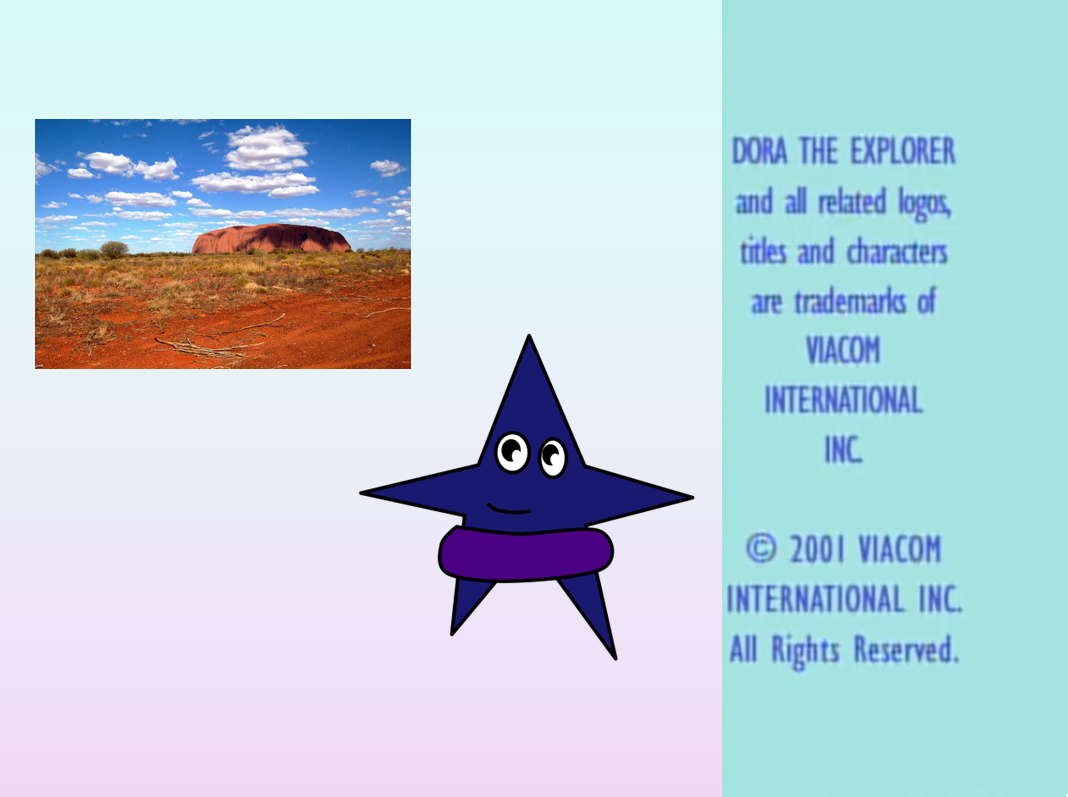 DORA THE EXPLORER and all related logos, titles and characters are trademarks of VIACOM INTERNATIONAL INC.

© 2001 VIACOM INTERNATIONAL INC. All Rights Reserved.